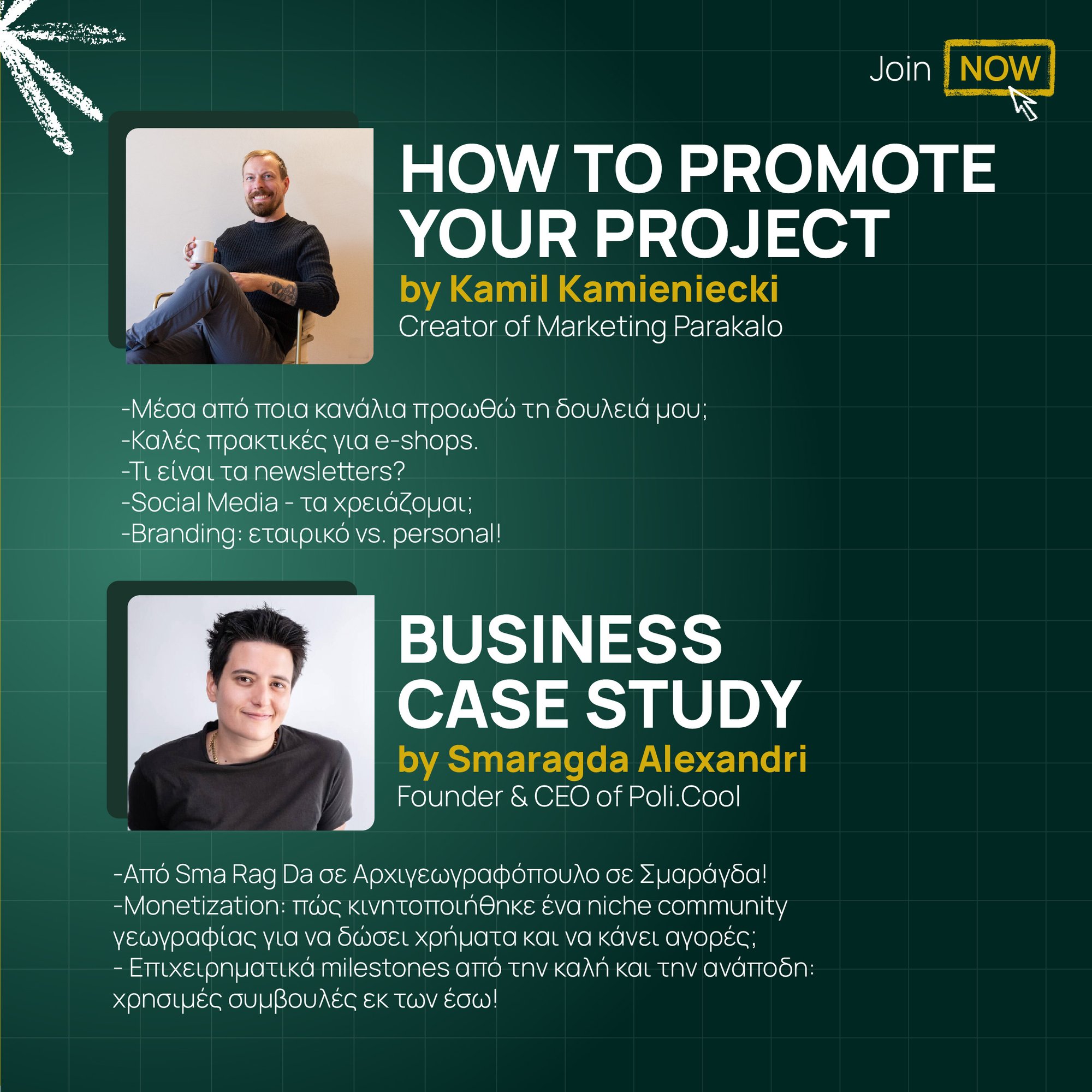 Join NOW

HOW TO PROMOTE YOUR PROJECT
by Kamil Kamieniecki
Creator of Marketing Parakalo

-Μέσα από ποια κανάλια προωθώ τη δουλειά μου;
-Καλές πρακτικές για e-shops.
-Τι είναι τα newsletters?
-Social Media - τα χρειάζομαι;
-Branding: εταιρικό vs. personal!

BUSINESS CASE STUDY
by Smaragda Alexandri
Founder & CEO of Poli.Cool

-Από Sma Rag Da σε Αρχιγεωγραφόπουλο σε Σμαράγδα!
-Monetization: πώς κινητοποιήθηκε ένα niche community γεωγραφίας για να δώσει χρήματα και να κάνει αγορές;
- Επιχειρηματικά milestones από την καλή και την ανάποδη: χρησιμές συμβουλές εκ των έσω!